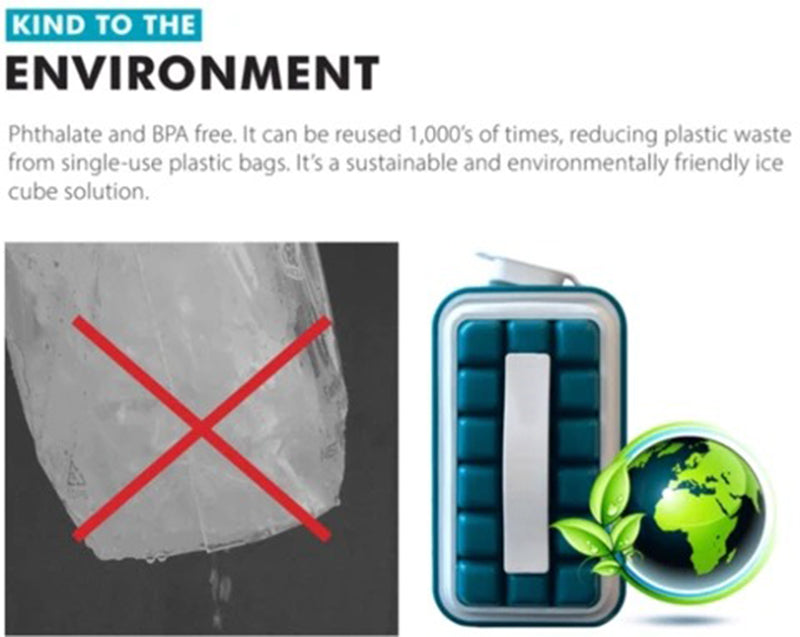 KIND TO THE
ENVIRONMENT

Phthalate and BPA free. It can be reused 1,000's of times, reducing plastic waste from single-use plastic bags. It's a sustainable and environmentally friendly ice cube solution.